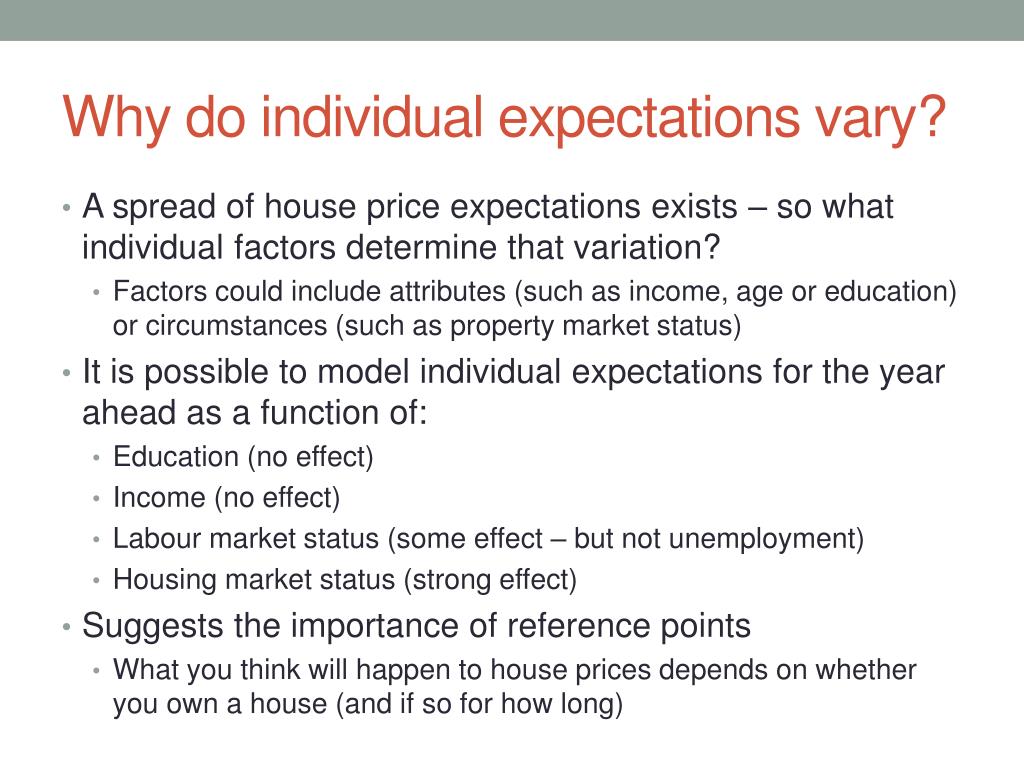 Why do individual expectations vary?

• A spread of house price expectations exists – so what individual factors determine that variation?
  • Factors could include attributes (such as income, age or education) or circumstances (such as property market status)
• It is possible to model individual expectations for the year ahead as a function of:
  • Education (no effect)
  • Income (no effect)
  • Labour market status (some effect – but not unemployment)
  • Housing market status (strong effect)
• Suggests the importance of reference points
  • What you think will happen to house prices depends on whether you own a house (and if so for how long)